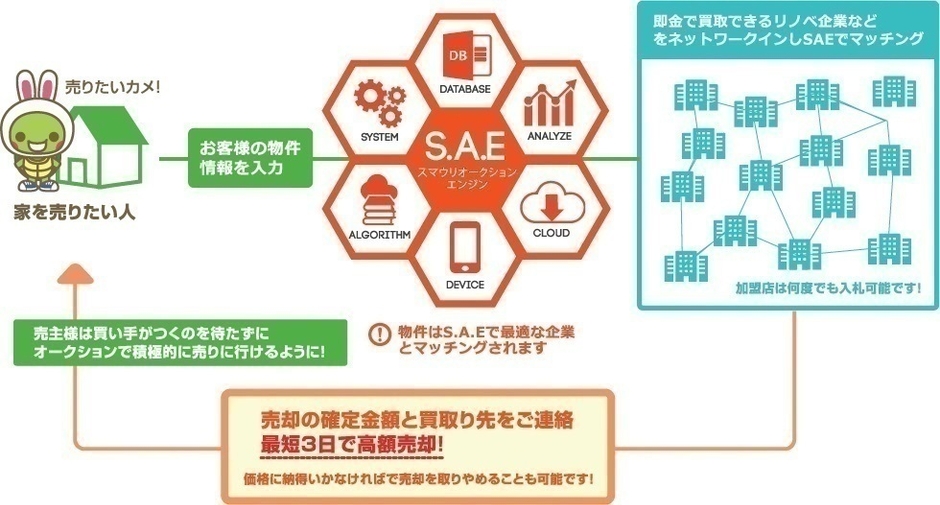 売りたいカメ!

家を売りたい人

お客様の物件情報を入力

DB
DATABASE

SYSTEM

ANALYZE

S.A.E
スマウリオークションエンジン

ALGORITHM

CLOUD

DEVICE

即金で買取できるリノベ企業などをネットワークインしSAEでマッチング

加盟店は何度でも入札可能です!

売主様は買い手がつくのを待たずにオークションで積極的に売りに行けるように!

物件はS.A.Eで最適な企業とマッチングされます

売却の確定金額と買取り先をご連絡
最短3日で高額売却!

価格に納得いかなければで売却を取りやめることも可能です!